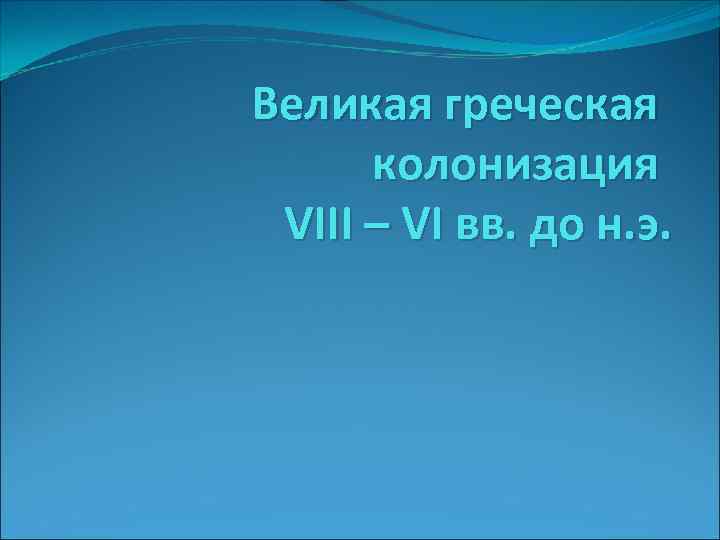 Великая греческая колонизация
VIII – VI вв. до н.э.